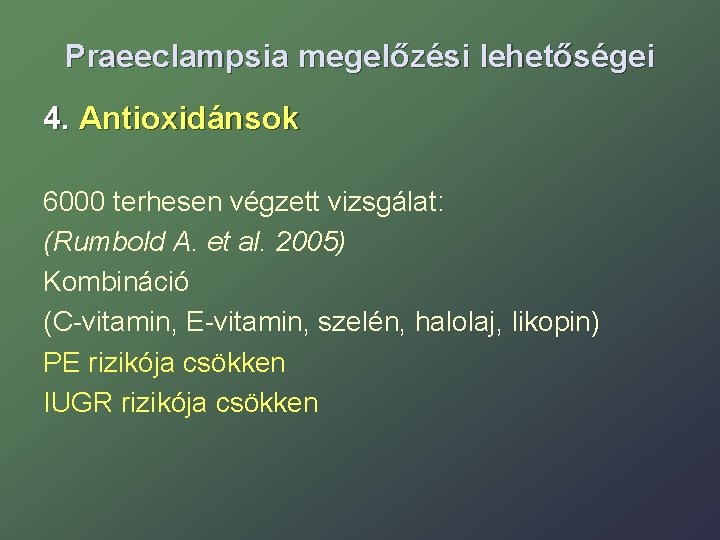 Praeeclampsia megelőzési lehetőségei

4. Antioxidánsok

6000 terhesen végzett vizsgálat:
(Rumbold A. et al. 2005)
Kombináció
(C-vitamin, E-vitamin, szelén, halolaj, likopin)
PE rizikója csökken
IUGR rizikója csökken